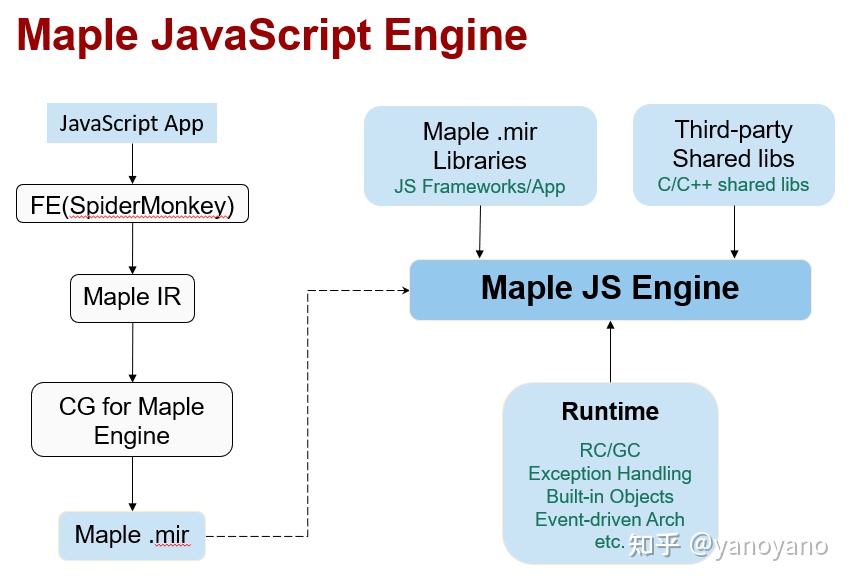 Maple JavaScript Engine

JavaScript App

FE(SpiderMonkey)

Maple IR

CG for Maple Engine

Maple .mir

Maple .mir Libraries
JS Frameworks/App

Third-party Shared libs
C/C++ shared libs

Maple JS Engine

Runtime
RC/GC
Exception Handling
Built-in Objects
Event-driven Arch
etc.

知乎 @yanoyano